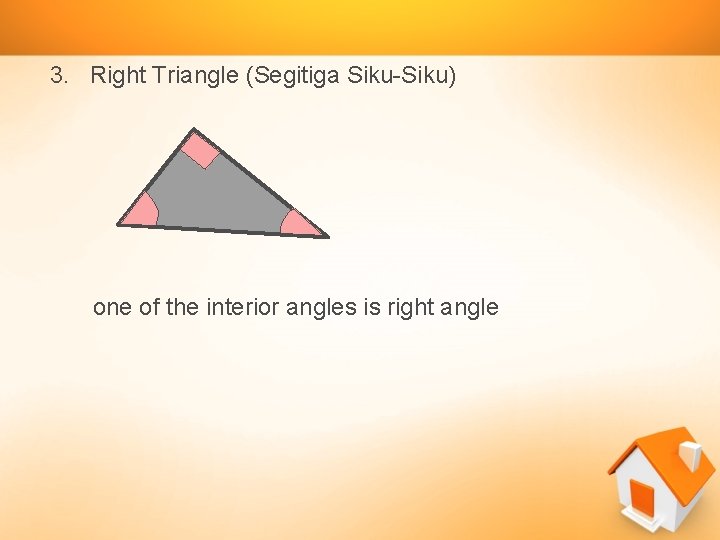 3. Right Triangle (Segitiga Siku-Siku)

one of the interior angles is right angle